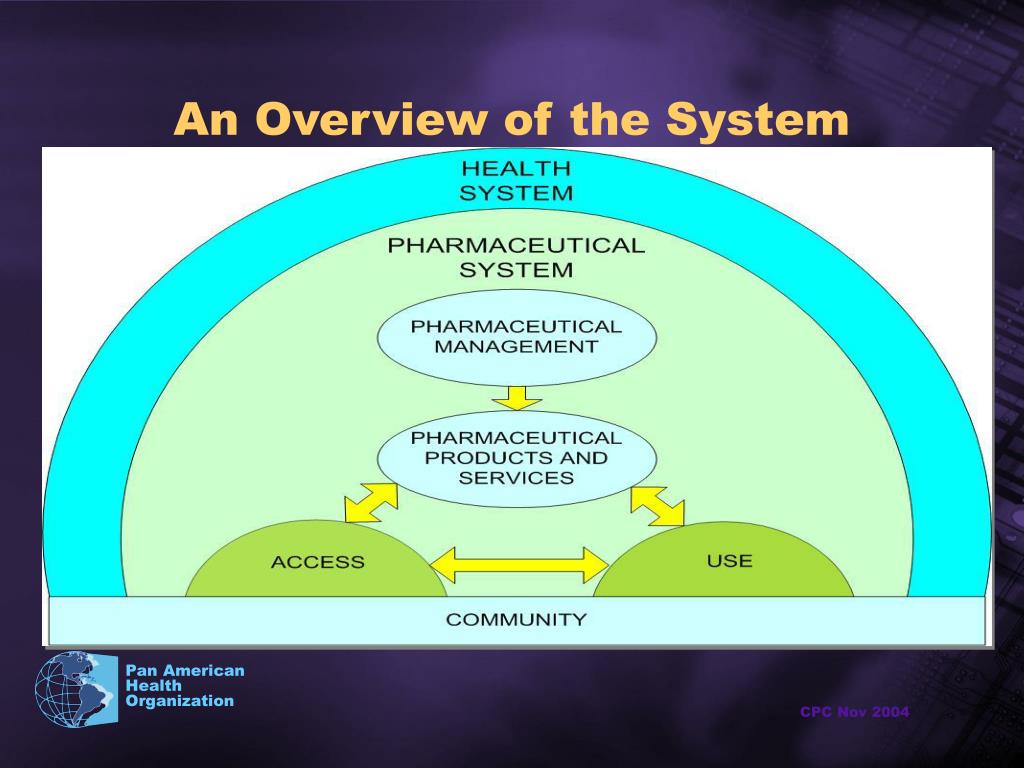 An Overview of the System

HEALTH SYSTEM

PHARMACEUTICAL SYSTEM

PHARMACEUTICAL MANAGEMENT

PHARMACEUTICAL PRODUCTS AND SERVICES

ACCESS

USE

COMMUNITY

Pan American Health Organization

CPC Nov 2004